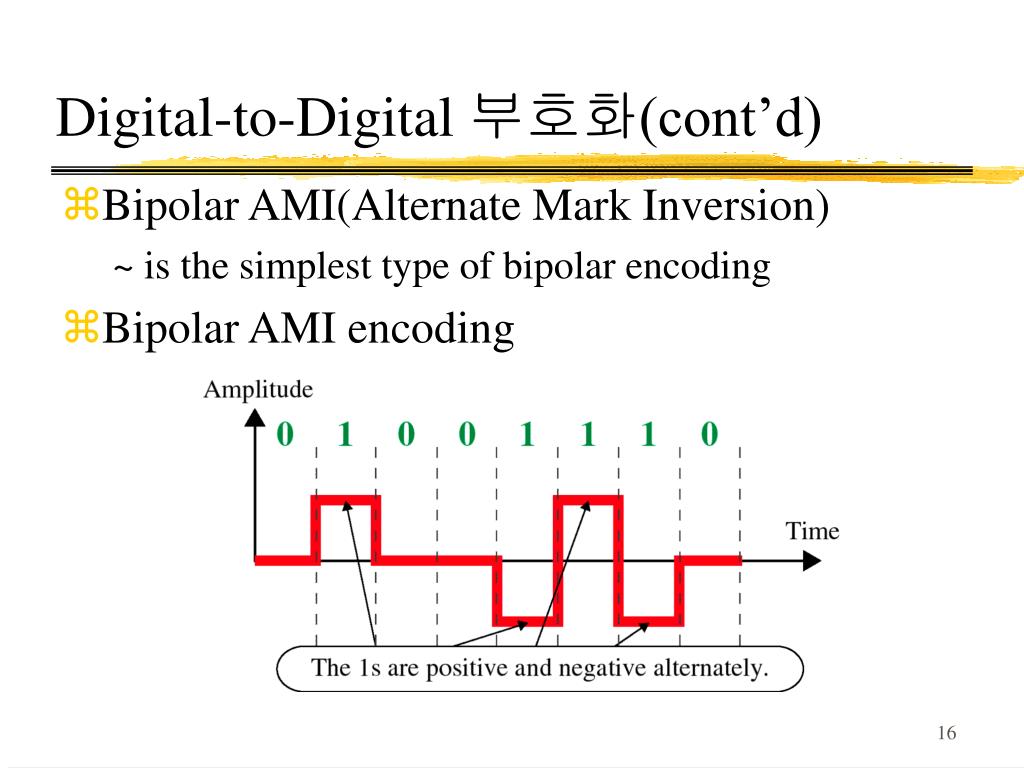 Digital-to-Digital 부호화(cont’d)

⌘Bipolar AMI(Alternate Mark Inversion)

~ is the simplest type of bipolar encoding

⌘Bipolar AMI encoding

Amplitude

0 1 0 0 1 1 1 0

Time

The 1s are positive and negative alternately.

16